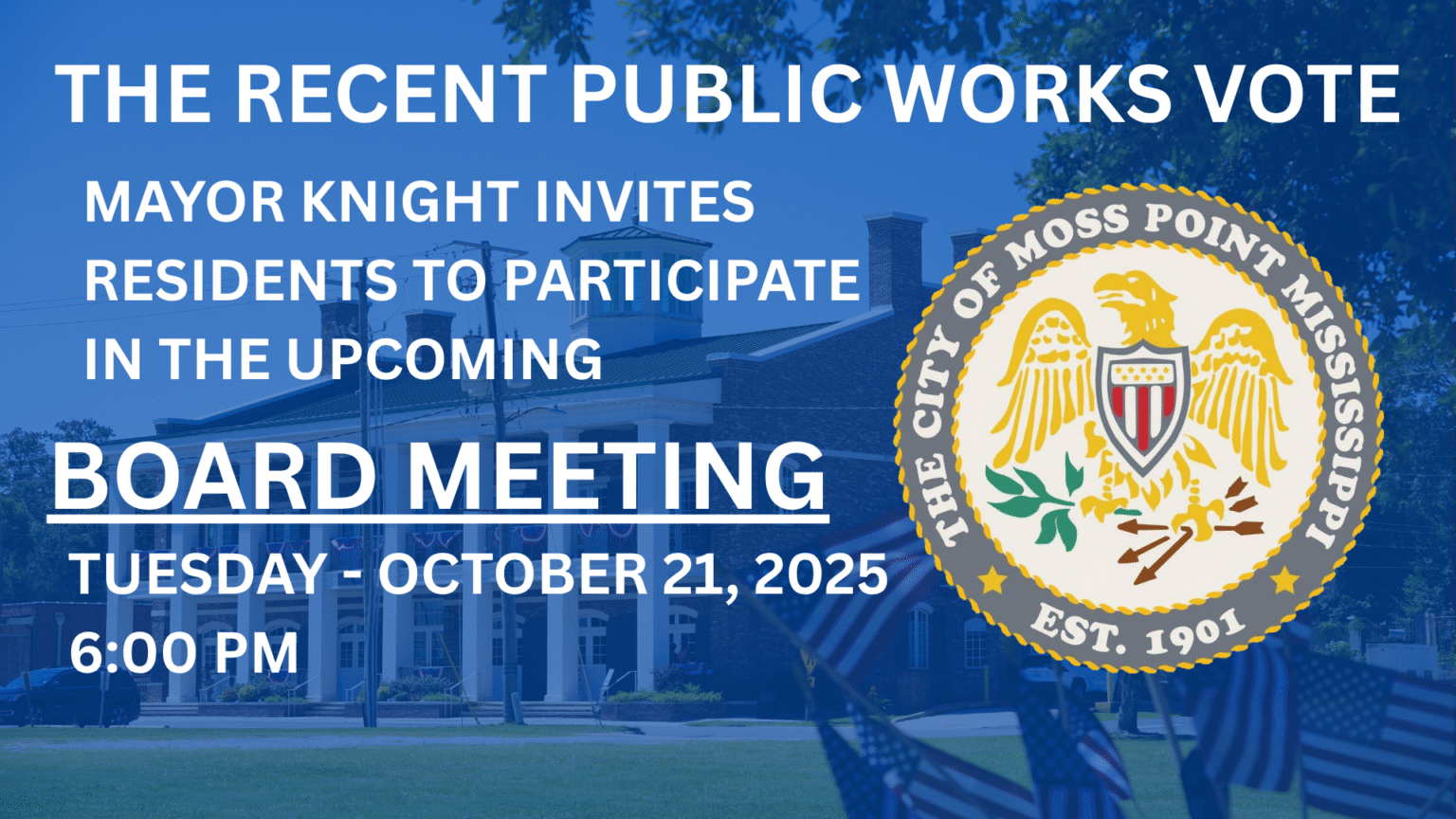 THE RECENT PUBLIC WORKS VOTE

MAYOR KNIGHT INVITES RESIDENTS TO PARTICIPATE IN THE UPCOMING

BOARD MEETING

TUESDAY - OCTOBER 21, 2025
6:00 PM

THE CITY OF MOSS POINT MISSISSIPPI
EST. 1901